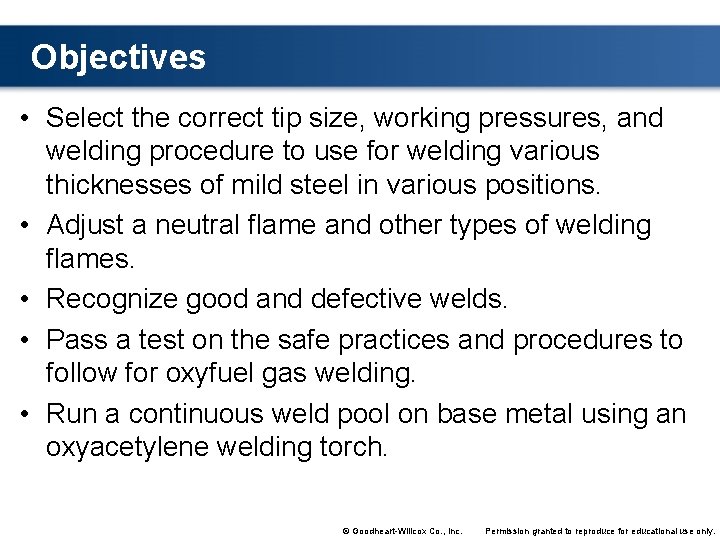 Objectives

• Select the correct tip size, working pressures, and welding procedure to use for welding various thicknesses of mild steel in various positions.

• Adjust a neutral flame and other types of welding flames.

• Recognize good and defective welds.

• Pass a test on the safe practices and procedures to follow for oxyfuel gas welding.

• Run a continuous weld pool on base metal using an oxyacetylene welding torch.

© Goodheart-Willcox Co., Inc. Permission granted to reproduce for educational use only.